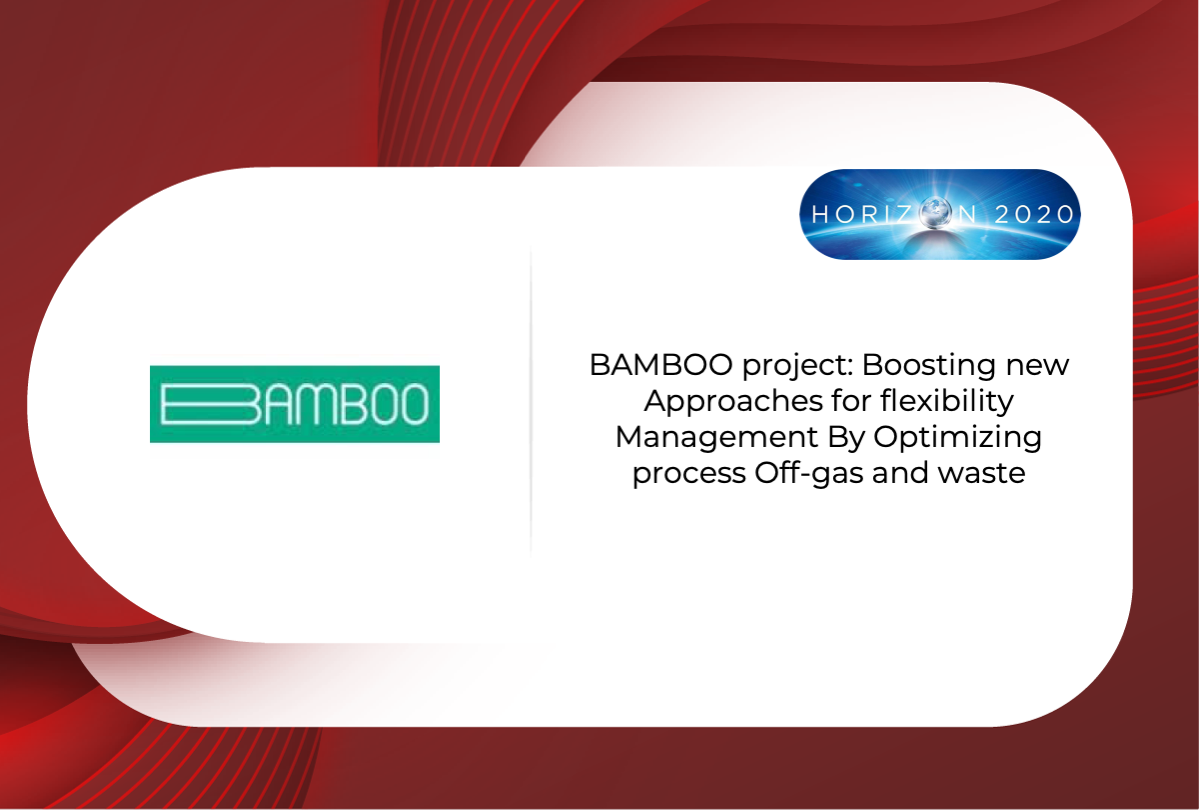 HORIZON 2020

BAMBOO

BAMBOO project: Boosting new Approaches for flexibility Management By Optimizing process Off-gas and waste